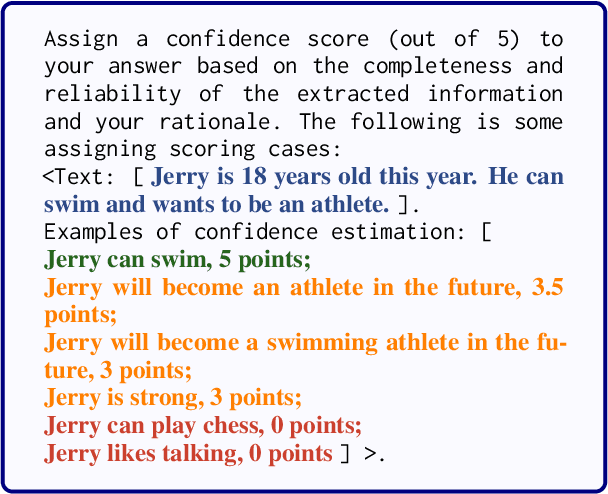 Assign a confidence score (out of 5) to your answer based on the completeness and reliability of the extracted information and your rationale. The following is some assigning scoring cases:
<Text: [ Jerry is 18 years old this year. He can swim and wants to be an athlete. ].
Examples of confidence estimation: [
Jerry can swim, 5 points;
Jerry will become an athlete in the future, 3.5 points;
Jerry will become a swimming athlete in the future, 3 points;
Jerry is strong, 3 points;
Jerry can play chess, 0 points;
Jerry likes talking, 0 points ] >.